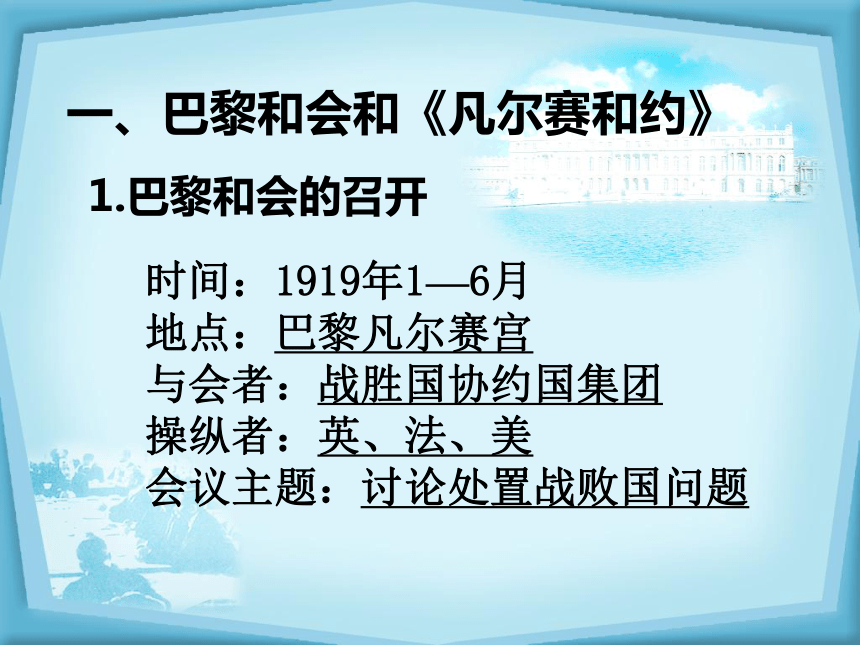 一、巴黎和会和《凡尔赛和约》

1.巴黎和会的召开

时间：1919年1—6月
地点：巴黎凡尔赛宫
与会者：战胜国协约国集团
操纵者：英、法、美
会议主题：讨论处置战败国问题